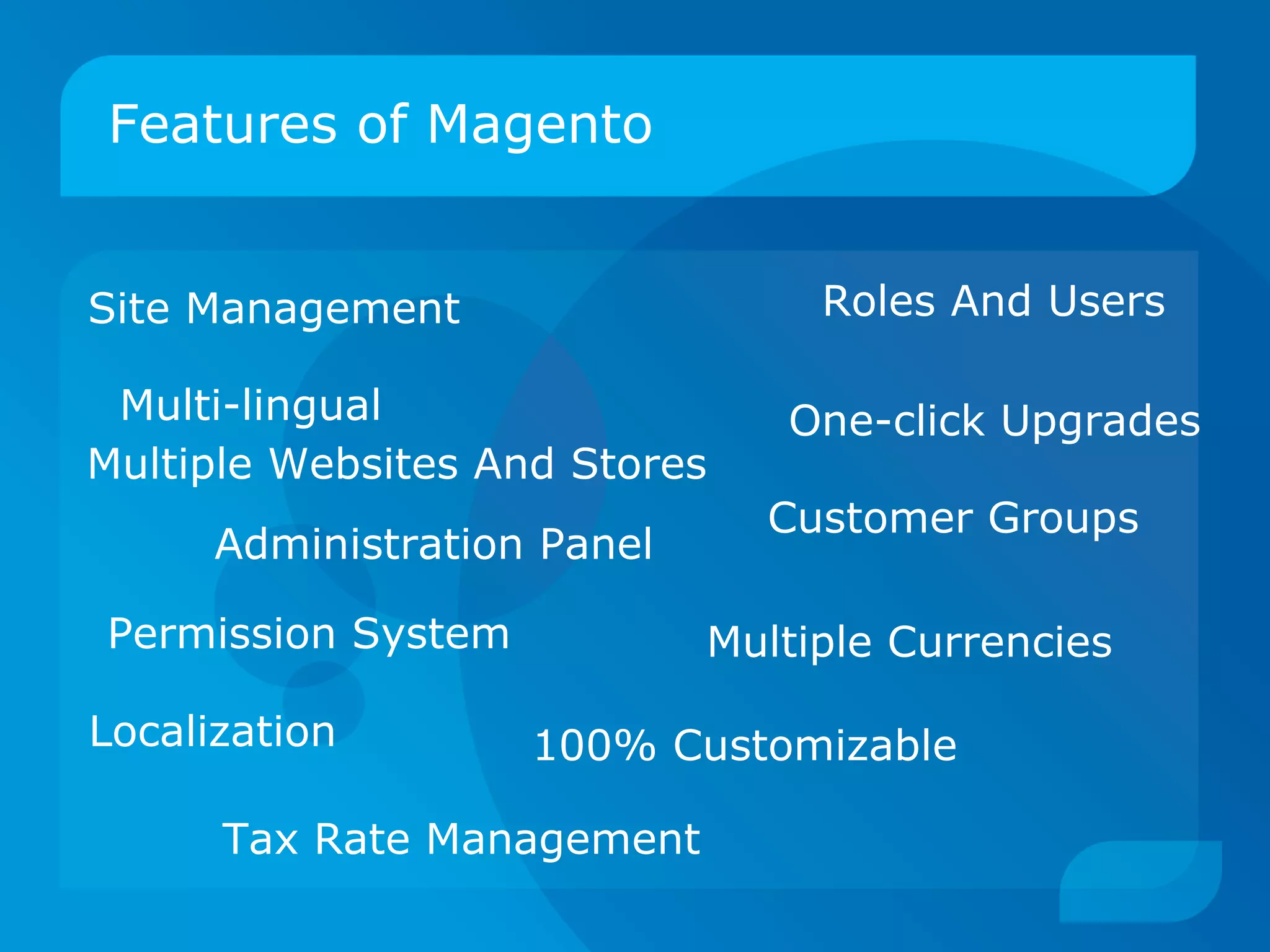 Features of Magento

Site Management

Roles And Users

Multi-lingual

One-click Upgrades

Multiple Websites And Stores

Customer Groups

Administration Panel

Permission System

Multiple Currencies

Localization

100% Customizable

Tax Rate Management